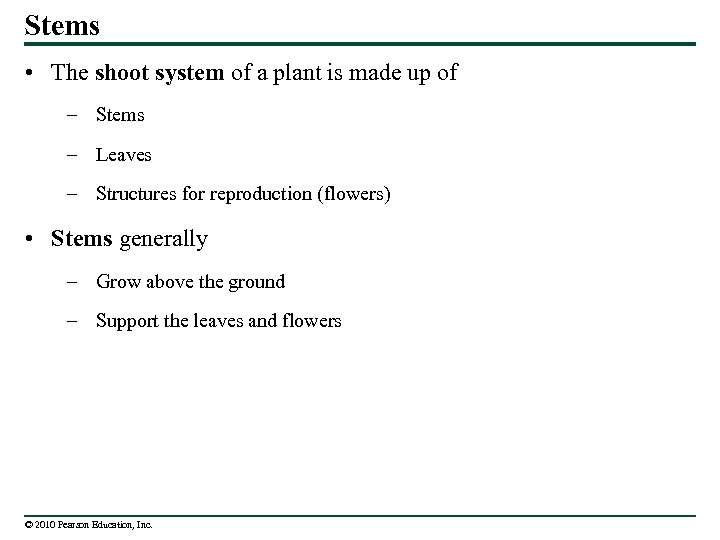 Stems

• The shoot system of a plant is made up of

– Stems

– Leaves

– Structures for reproduction (flowers)

• Stems generally

– Grow above the ground

– Support the leaves and flowers

© 2010 Pearson Education, Inc.